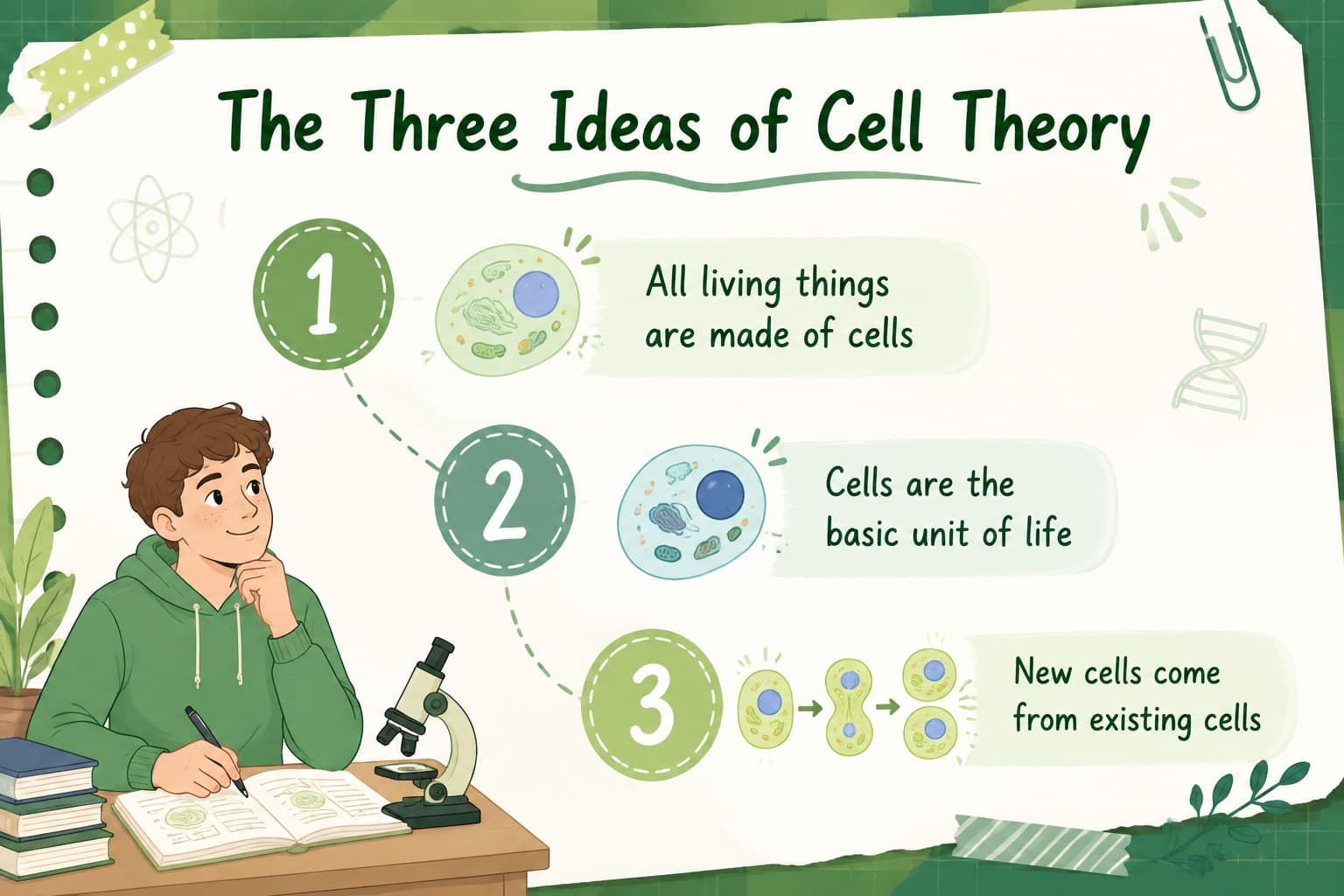 The Three Ideas of Cell Theory

1

All living things are made of cells

2

Cells are the basic unit of life

3

New cells come from existing cells